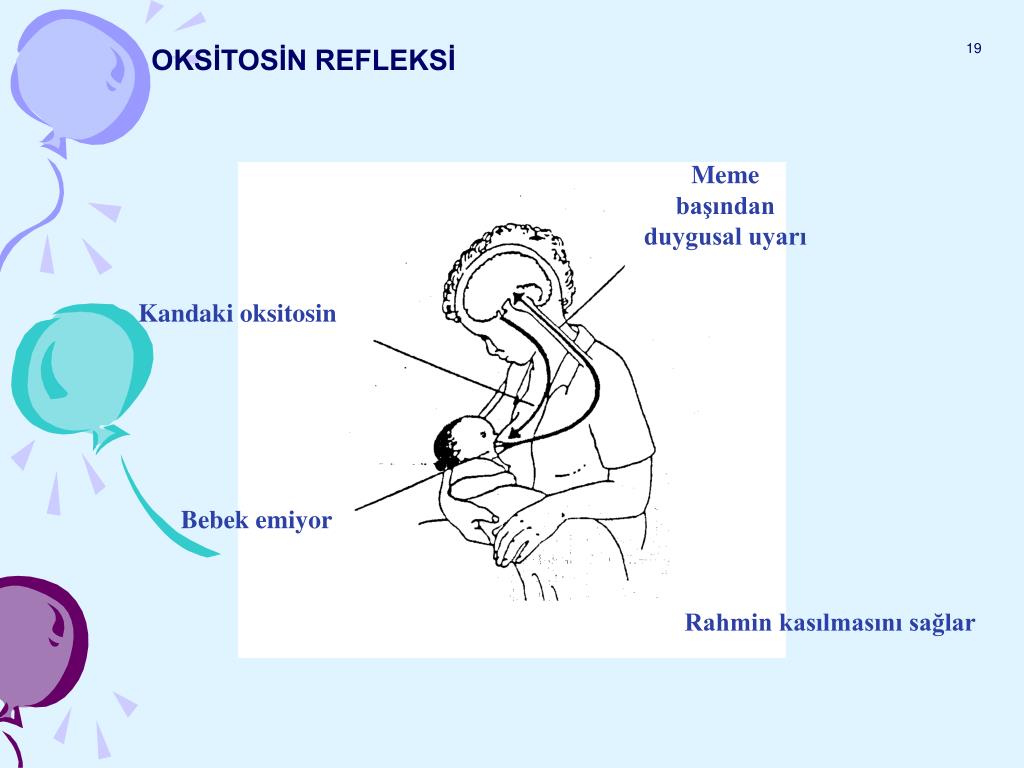 OKSİTOSİN REFLEKSİ

19

Meme başından duygusal uyarı

Kandaki oksitosin

Bebek emiyor

Rahmin kasılmasını sağlar